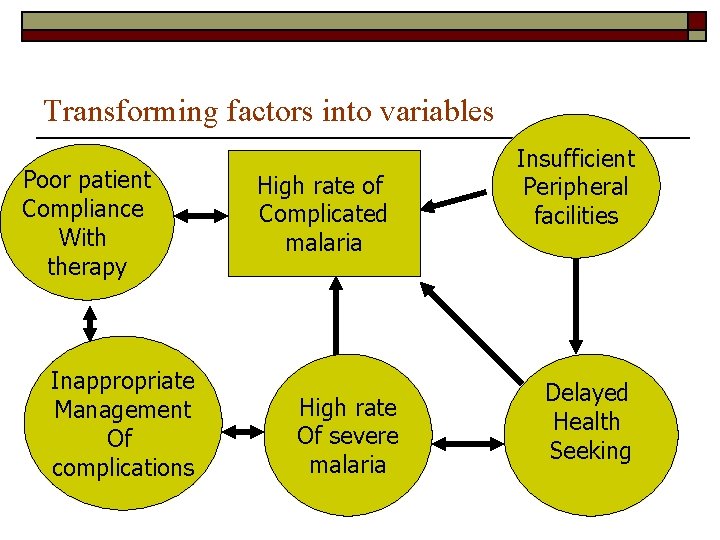 Transforming factors into variables

Poor patient Compliance With therapy

High rate of Complicated malaria

Insufficient Peripheral facilities

Inappropriate Management Of complications

High rate Of severe malaria

Delayed Health Seeking